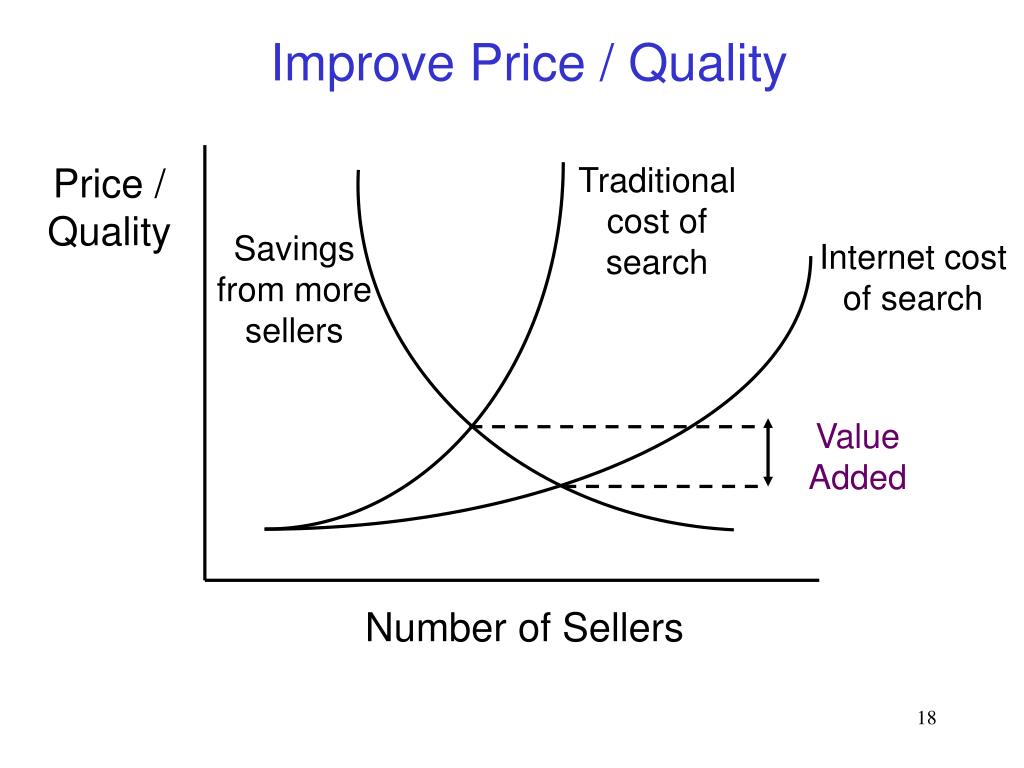 Improve Price / Quality

Price / Quality

Savings from more sellers

Traditional cost of search

Internet cost of search

Value Added

Number of Sellers

18